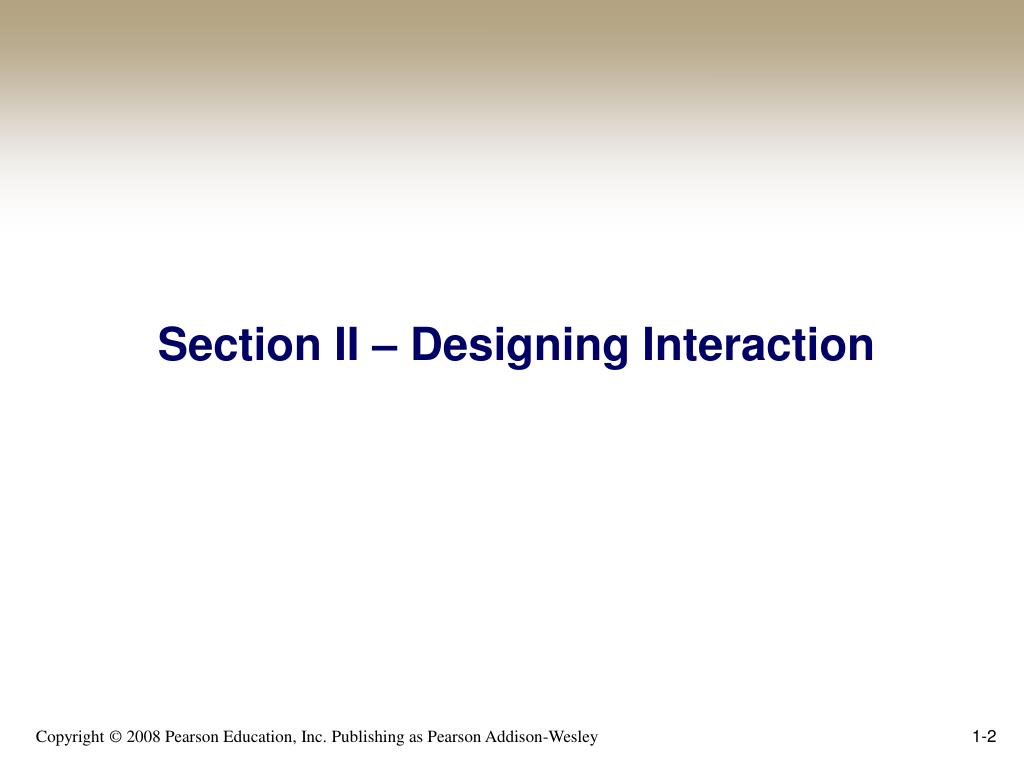 Section II – Designing Interaction

Copyright © 2008 Pearson Education, Inc. Publishing as Pearson Addison-Wesley

1-2